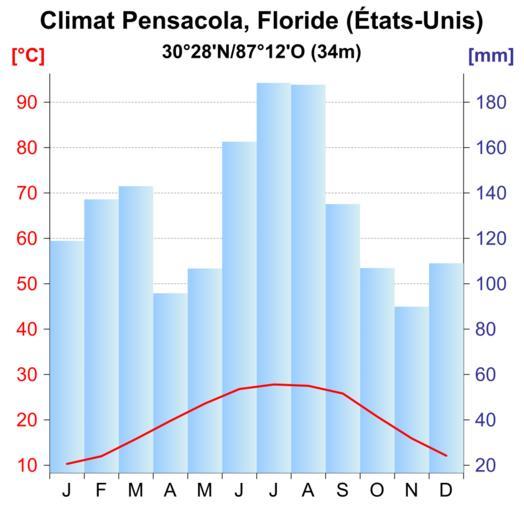 Climat Pensacola, Floride (États-Unis)
30°28'N/87°12'O (34m)

[°C]
[mm]

90
80
70
60
50
40
30
20
10

180
160
140
120
100
80
60
40
20

J F M A M J J A S O N D